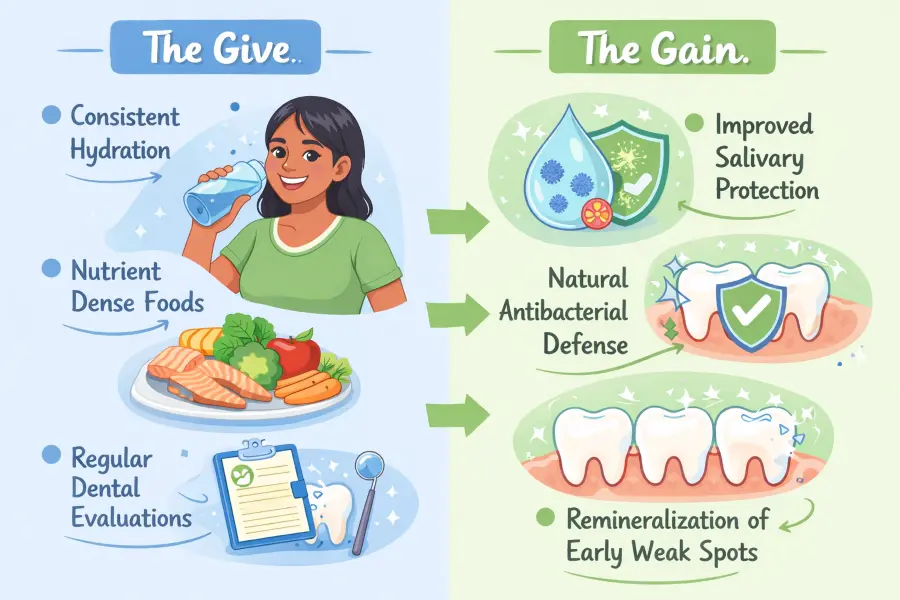 The Give..

Consistent Hydration

Nutrient Dense Foods

Regular Dental Evaluations

The Gain.

Improved Salivary Protection

Natural Antibacterial Defense

Remineralization of Early Weak Spots